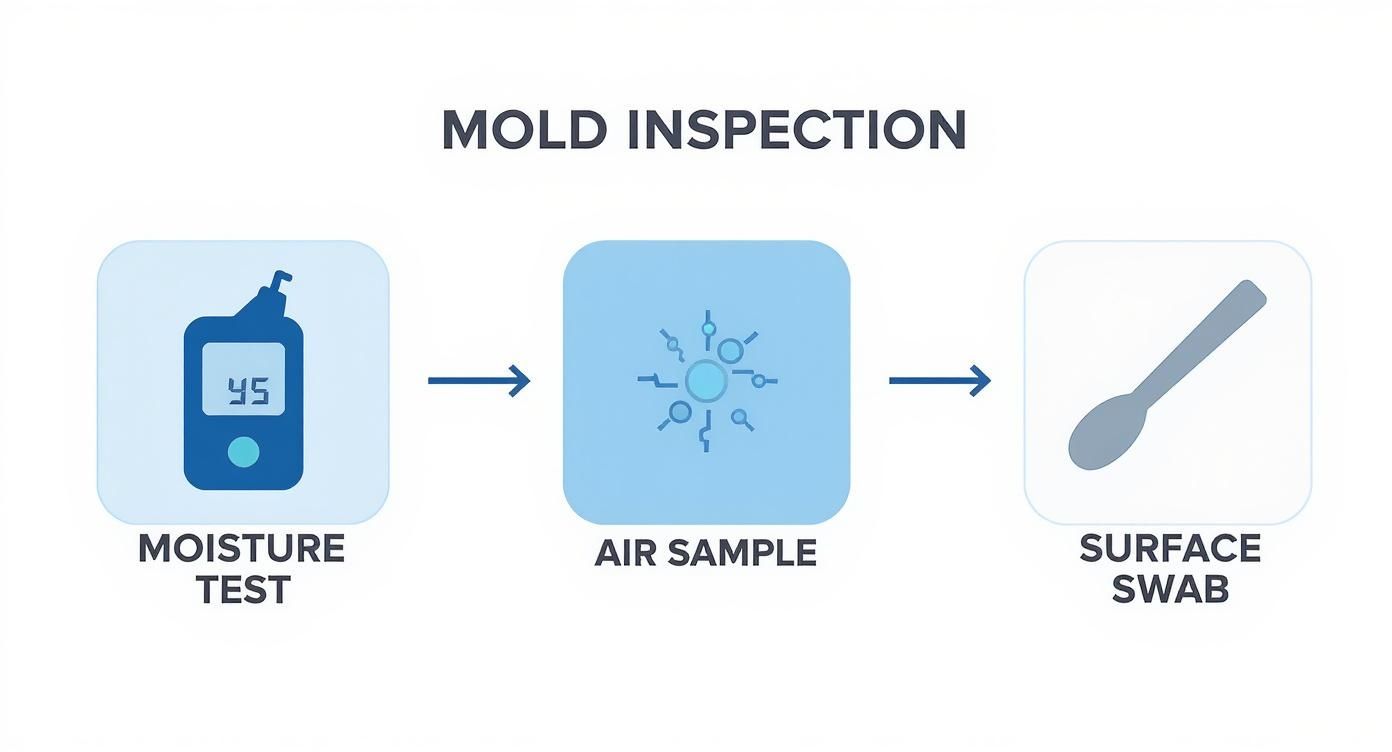 MOLD INSPECTION

45

MOISTURE TEST

AIR SAMPLE

SURFACE SWAB